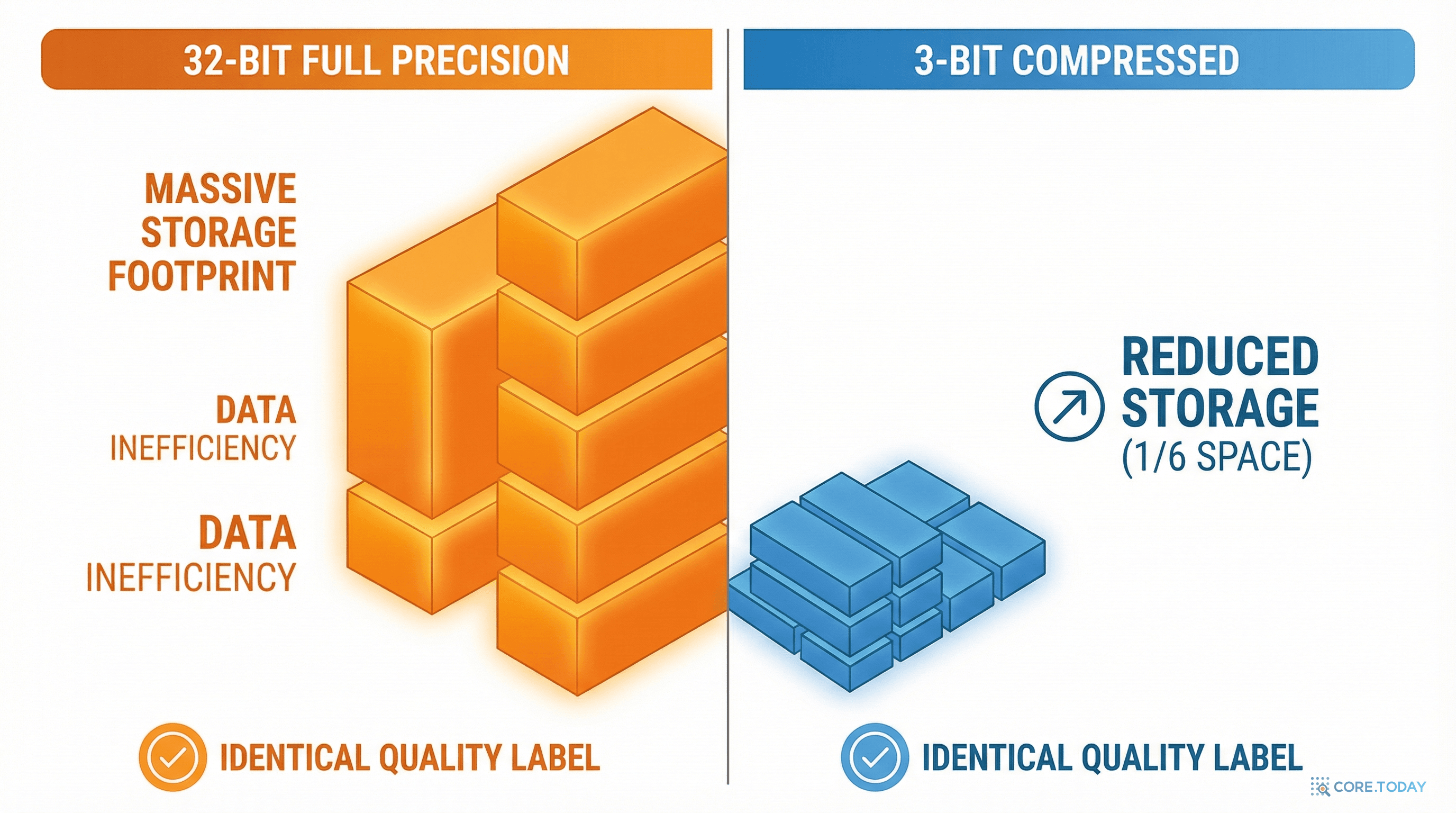 32-BIT FULL PRECISION

MASSIVE STORAGE FOOTPRINT

DATA INEFFICIENCY

DATA INEFFICIENCY

IDENTICAL QUALITY LABEL

3-BIT COMPRESSED

REDUCED STORAGE (1/6 SPACE)

IDENTICAL QUALITY LABEL

CORE.TODAY